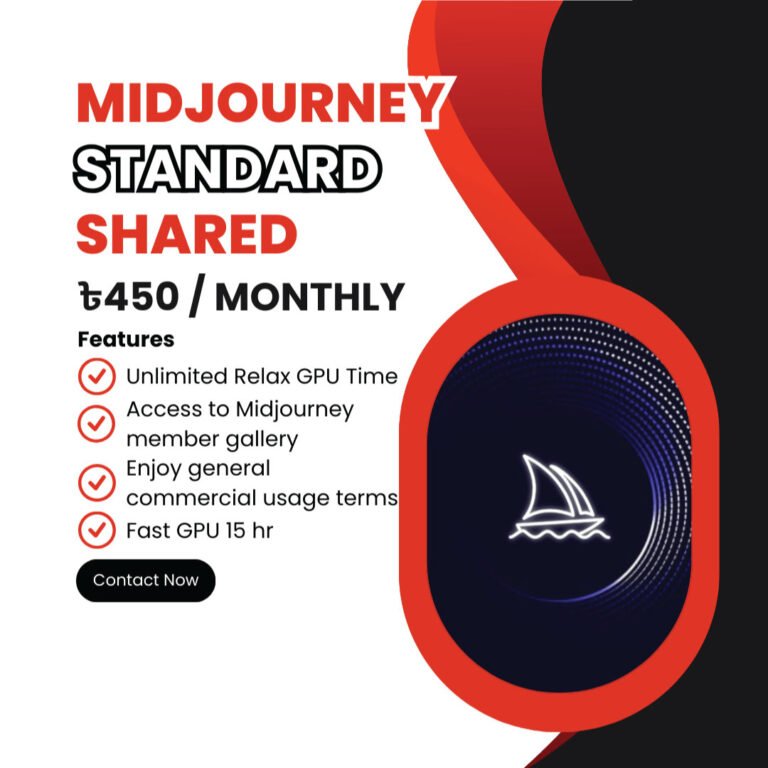 MIDJOURNEY
STANDARD
SHARED

৳450 / MONTHLY

Features

Unlimited Relax GPU Time

Access to Midjourney member gallery

Enjoy general commercial usage terms

Fast GPU 15 hr

Contact Now